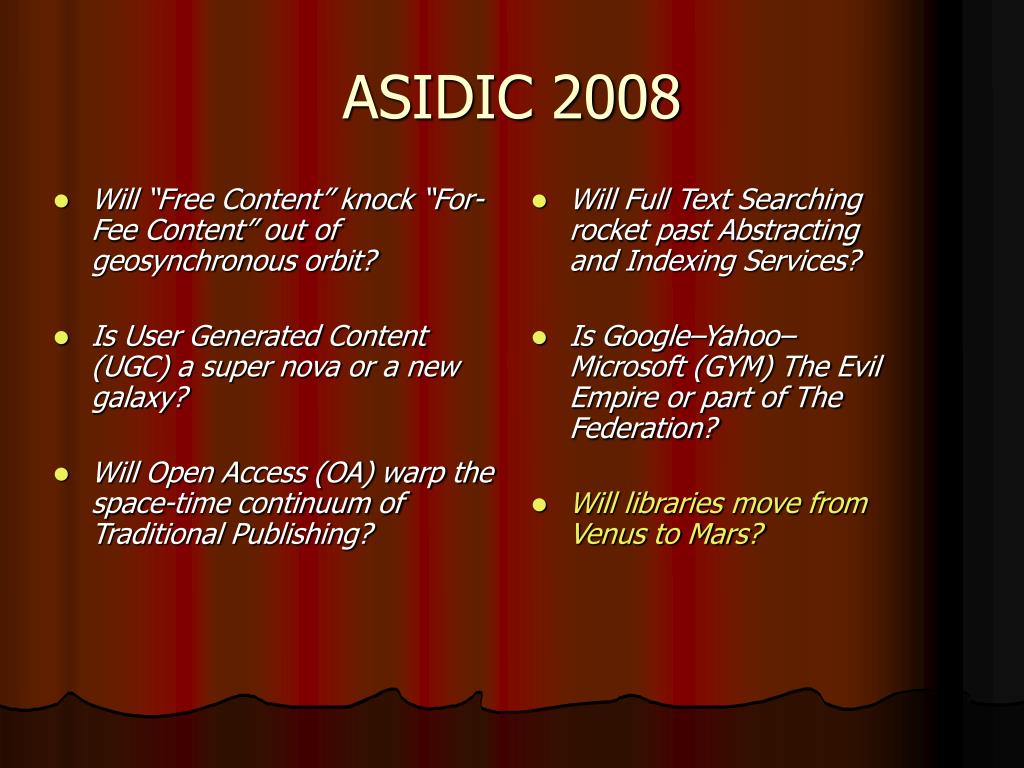 ASIDIC 2008

- Will “Free Content” knock “For-Fee Content” out of geosynchronous orbit?
- Is User Generated Content (UGC) a super nova or a new galaxy?
- Will Open Access (OA) warp the space-time continuum of Traditional Publishing?

- Will Full Text Searching rocket past Abstracting and Indexing Services?
- Is Google–Yahoo–Microsoft (GYM) The Evil Empire or part of The Federation?
- Will libraries move from Venus to Mars?